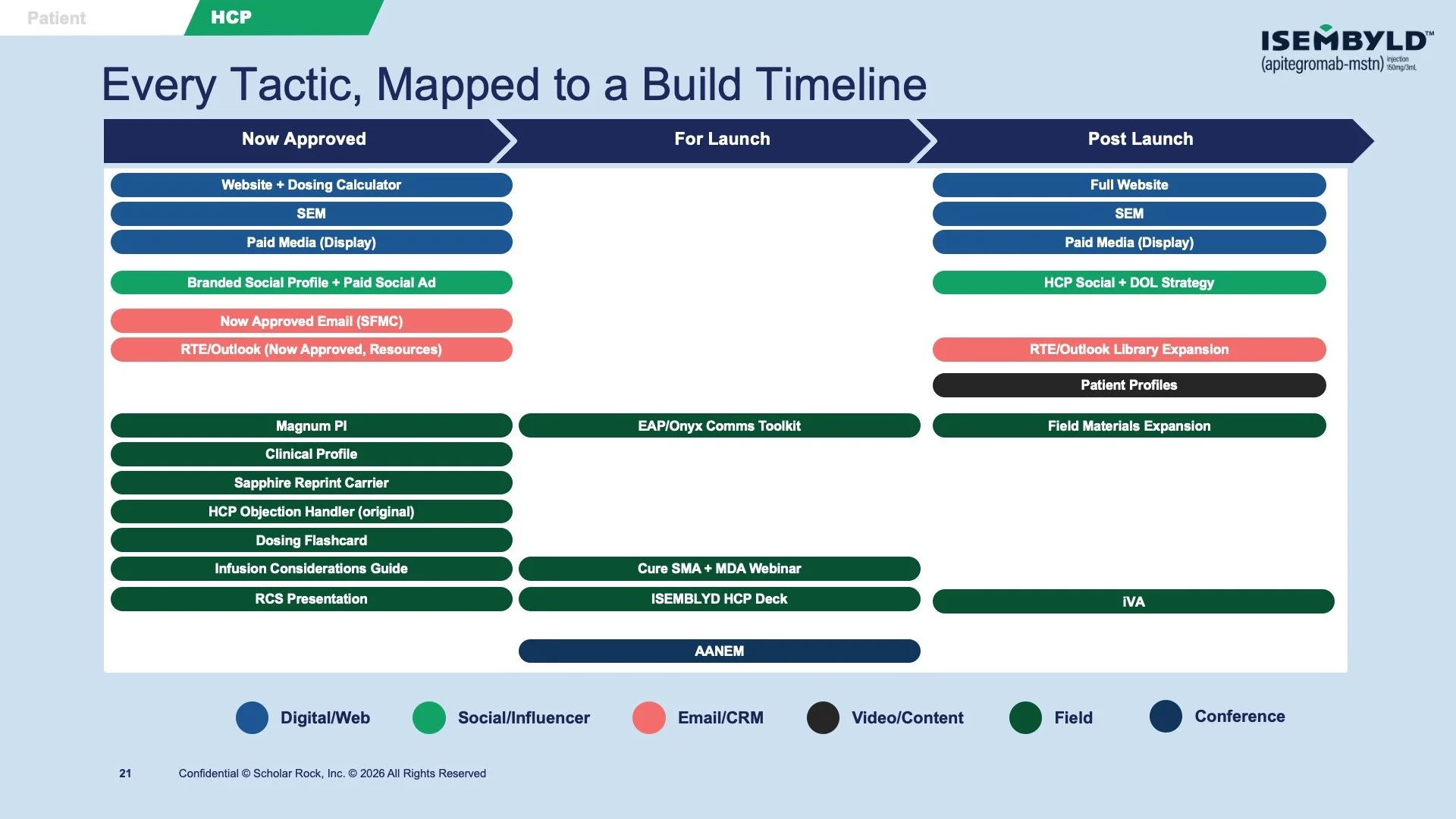 Patient
HCP

ISEMBYLD™
(apitegromab-mstn) injection 150mg/3mL

Every Tactic, Mapped to a Build Timeline

Now Approved

Website + Dosing Calculator
SEM
Paid Media (Display)
Branded Social Profile + Paid Social Ad
Now Approved Email (SFMC)
RTE/Outlook (Now Approved, Resources)
Magnum PI
Clinical Profile
Sapphire Reprint Carrier
HCP Objection Handler (original)
Dosing Flashcard
Infusion Considerations Guide
RCS Presentation

For Launch

EAP/Onyx Comms Toolkit
Cure SMA + MDA Webinar
ISEMBLYD HCP Deck
AANEM

Post Launch

Full Website
SEM
Paid Media (Display)
HCP Social + DOL Strategy
RTE/Outlook Library Expansion
Patient Profiles
Field Materials Expansion
iVA

Digital/Web
Social/Influencer
Email/CRM
Video/Content
Field
Conference

21
Confidential © Scholar Rock, Inc. © 2026 All Rights Reserved